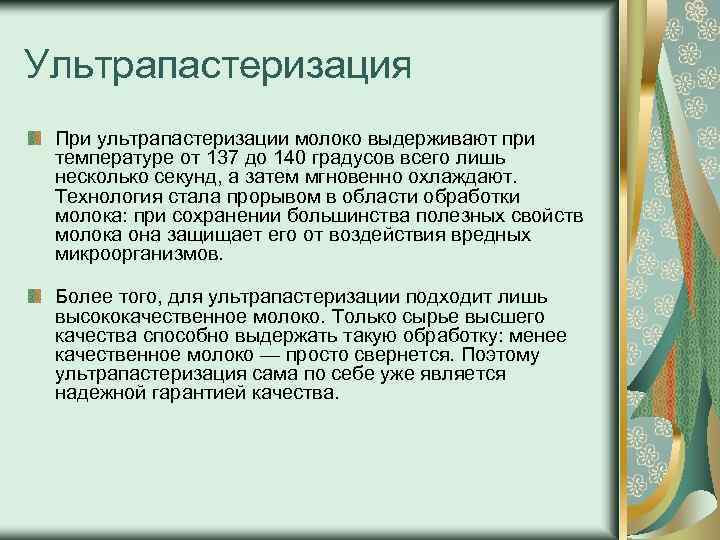 Ультрапастеризация

При ультрапастеризации молоко выдерживают при температуре от 137 до 140 градусов всего лишь несколько секунд, а затем мгновенно охлаждают. Технология стала прорывом в области обработки молока: при сохранении большинства полезных свойств молока она защищает его от воздействия вредных микроорганизмов.

Более того, для ультрапастеризации подходит лишь высококачественное молоко. Только сырье высшего качества способно выдержать такую обработку: менее качественное молоко — просто свернется. Поэтому ультрапастеризация сама по себе уже является надежной гарантией качества.